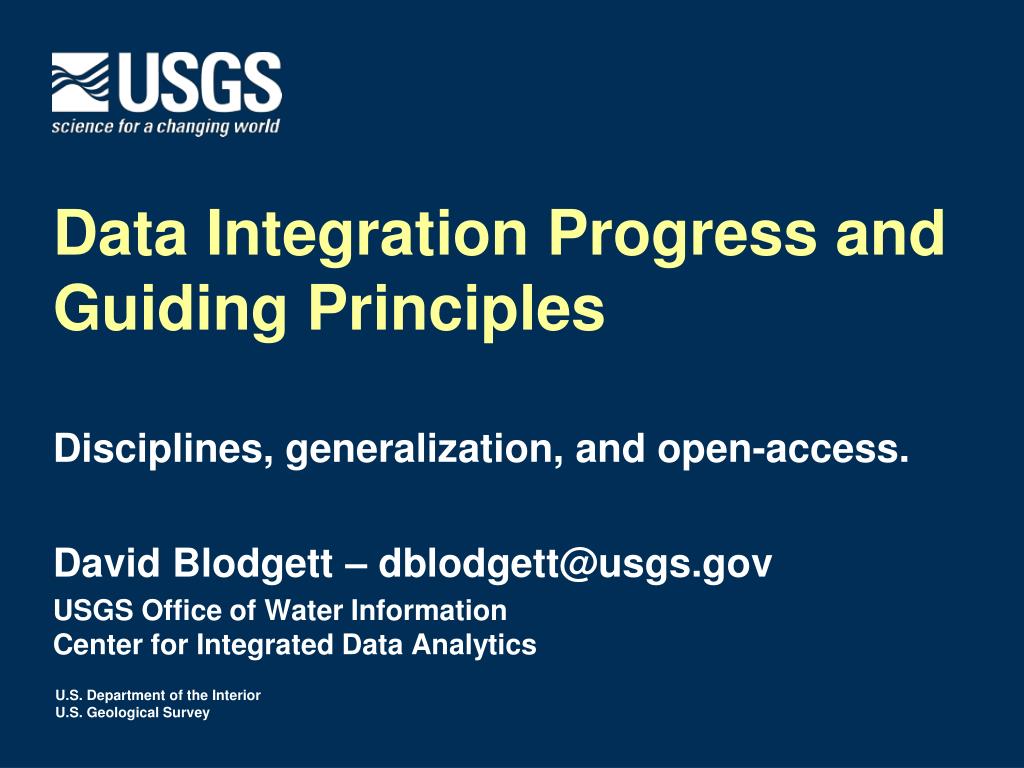 USGS
science for a changing world

Data Integration Progress and Guiding Principles

Disciplines, generalization, and open-access.

David Blodgett – dblodgett@usgs.gov

USGS Office of Water Information
Center for Integrated Data Analytics

U.S. Department of the Interior
U.S. Geological Survey